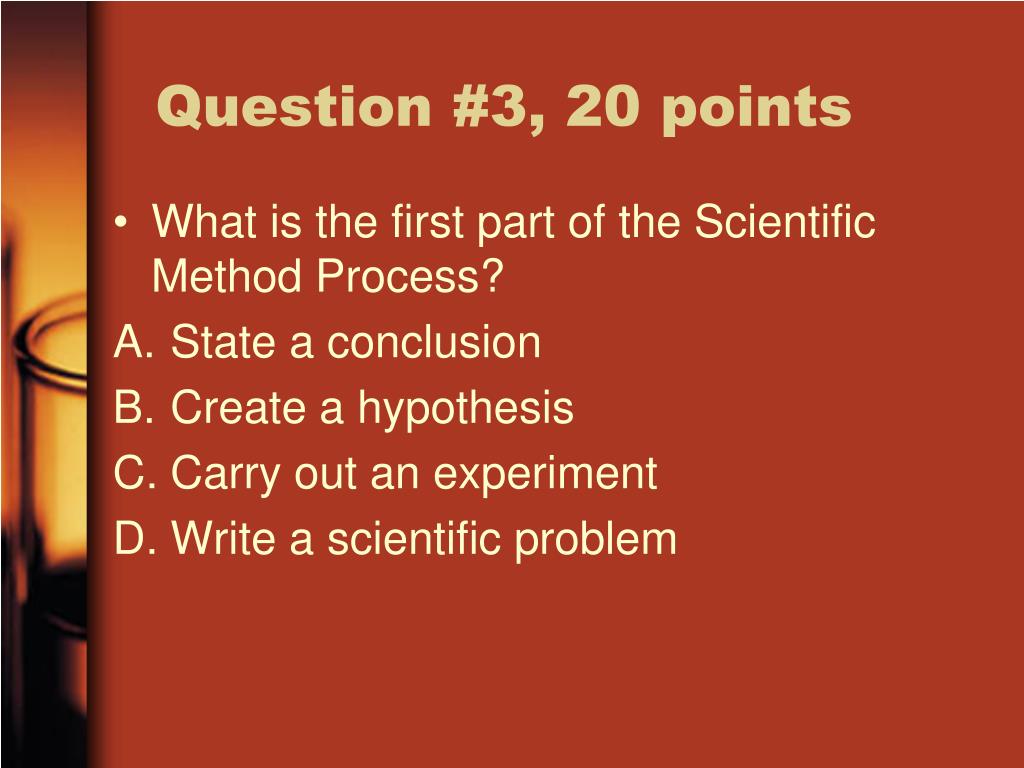 Question #3, 20 points

• What is the first part of the Scientific Method Process?

A. State a conclusion

B. Create a hypothesis

C. Carry out an experiment

D. Write a scientific problem